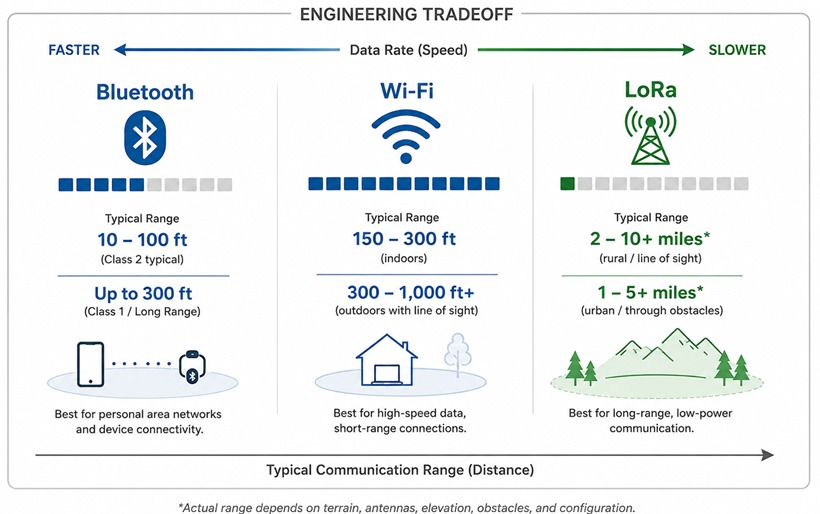 ENGINEERING TRADEOFF

FASTER Data Rate (Speed) SLOWER

Bluetooth

Typical Range
10 – 100 ft
(Class 2 typical)

Up to 300 ft
(Class 1 / Long Range)

Best for personal area networks and device connectivity.

Wi-Fi

Typical Range
150 – 300 ft
(indoors)

300 – 1,000 ft+
(outdoors with line of sight)

Best for high-speed data, short-range connections.

LoRa

Typical Range
2 – 10+ miles*
(rural / line of sight)

1 – 5+ miles*
(urban / through obstacles)

Best for long-range, low-power communication.

Typical Communication Range (Distance)

*Actual range depends on terrain, antennas, elevation, obstacles, and configuration.